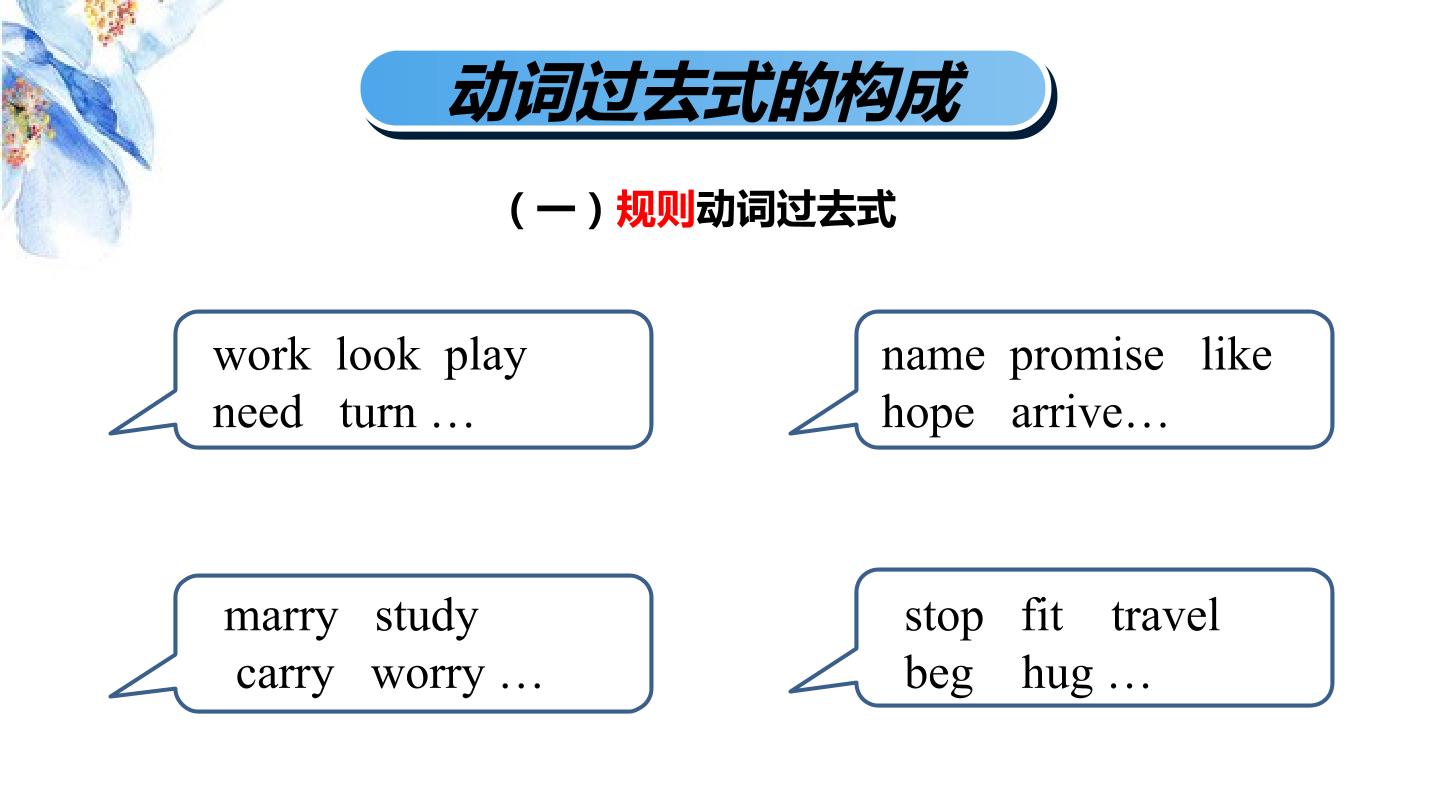 动词过去式的构成

（一）规则动词过去式

work look play
need turn …

name promise like
hope arrive…

marry study
carry worry …

stop fit travel
beg hug …